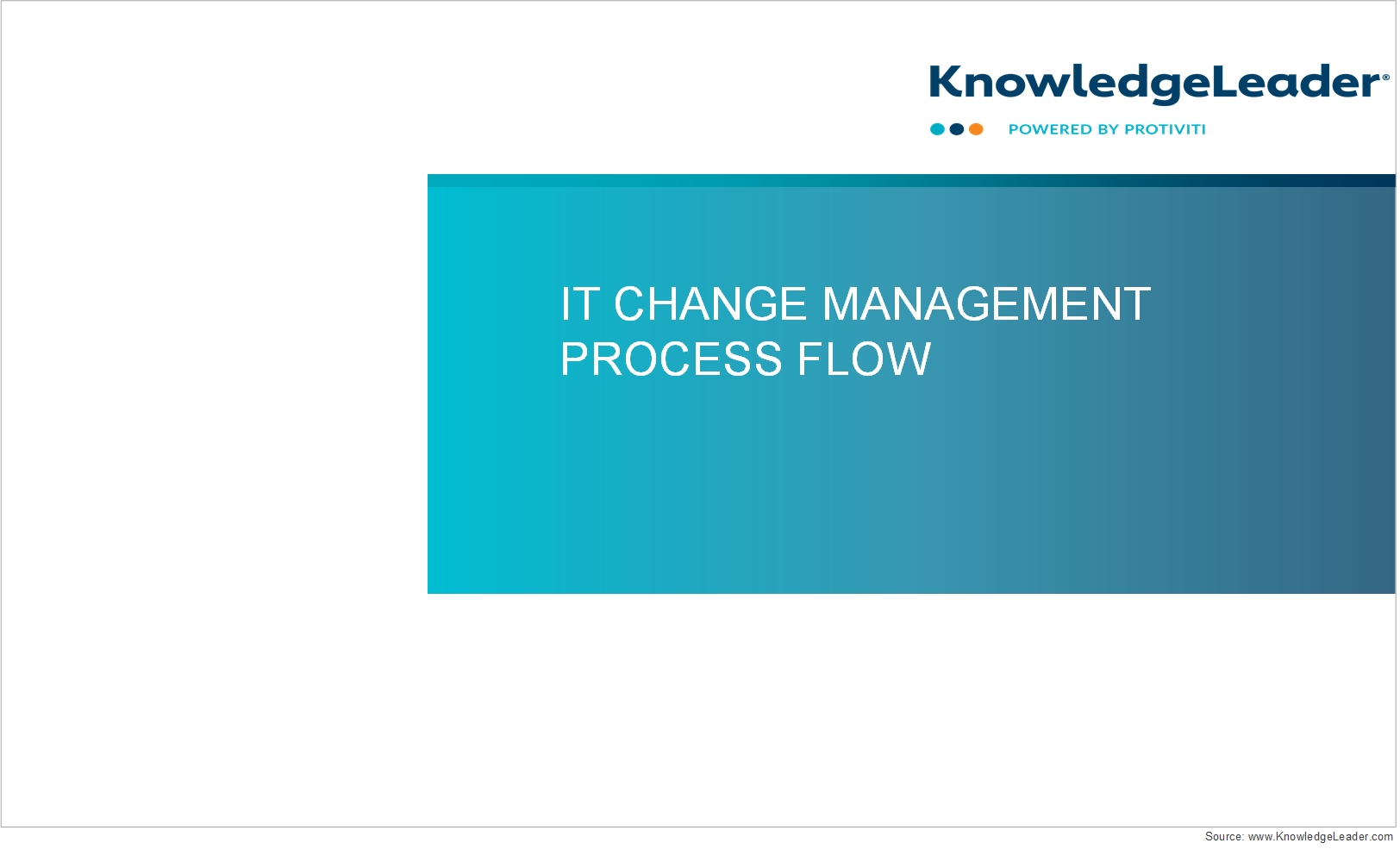 KnowledgeLeader®

POWERED BY PROTIVITI

IT CHANGE MANAGEMENT PROCESS FLOW

Source: www.KnowledgeLeader.com